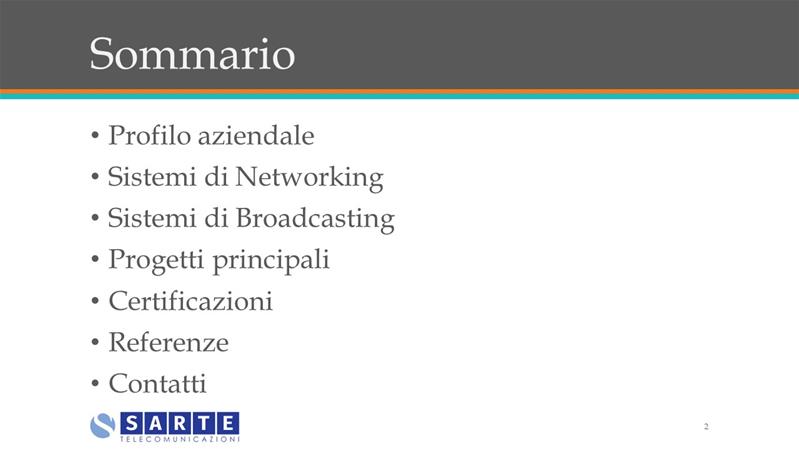 Sommario

• Profilo aziendale
• Sistemi di Networking
• Sistemi di Broadcasting
• Progetti principali
• Certificazioni
• Referenze
• Contatti

SARTE
TELECOMUNICAZIONI

2